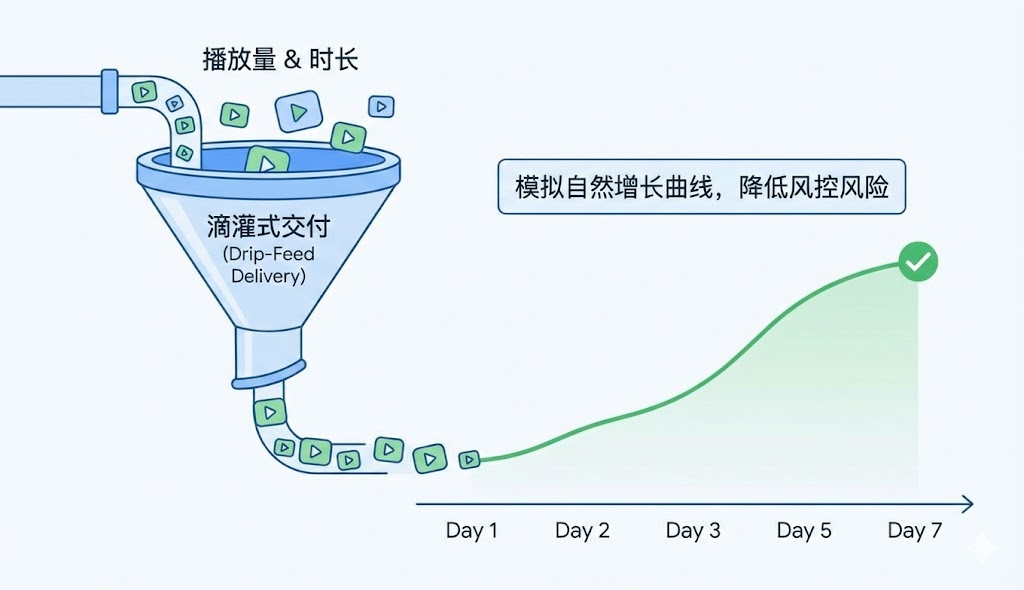 播放量 & 时长

滴灌式交付
(Drip-Feed Delivery)

模拟自然增长曲线，降低风控风险

Day 1
Day 2
Day 3
Day 5
Day 7